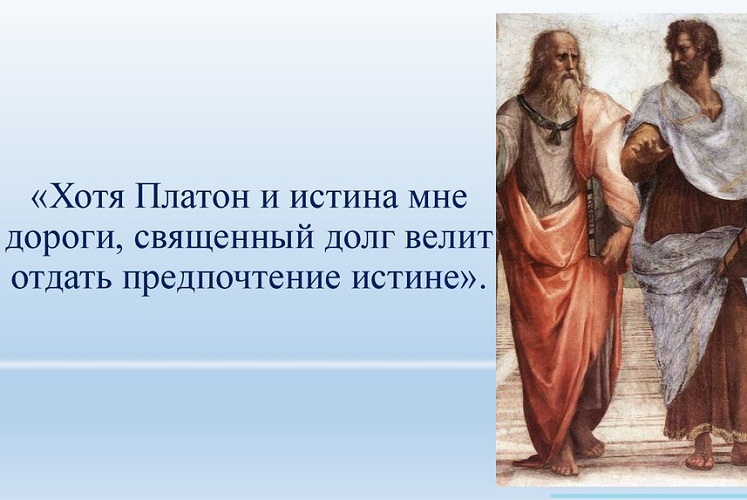 «Хотя Платон и истина мне дороги, священный долг велит отдать предпочтение истине».